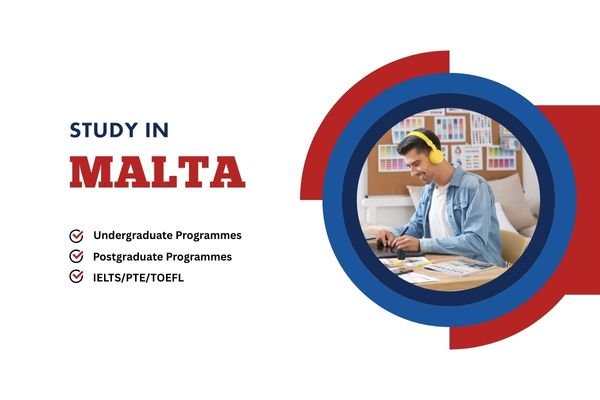 STUDY IN

MALTA

Undergraduate Programmes

Postgraduate Programmes

IELTS/PTE/TOEFL